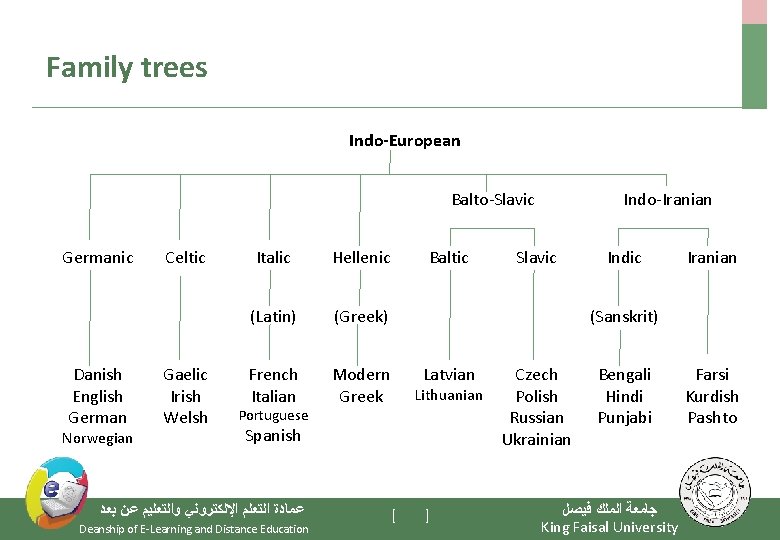 Family trees

Indo-European

Balto-Slavic

Indo-Iranian

Germanic

Celtic

Italic

Hellenic

Baltic

Slavic

Indic

Iranian

(Latin)

(Greek)

(Sanskrit)

Danish
English
German
Norwegian

Gaelic
Irish
Welsh

French
Italian
Portuguese
Spanish

Modern
Greek

Latvian
Lithuanian

Czech
Polish
Russian
Ukrainian

Bengali
Hindi
Punjabi

Farsi
Kurdish
Pashto

عمادة التعلم الإلكتروني والتعليم عن بعد
Deanship of E-Learning and Distance Education

[ ]

جامعة الملك فيصل
King Faisal University